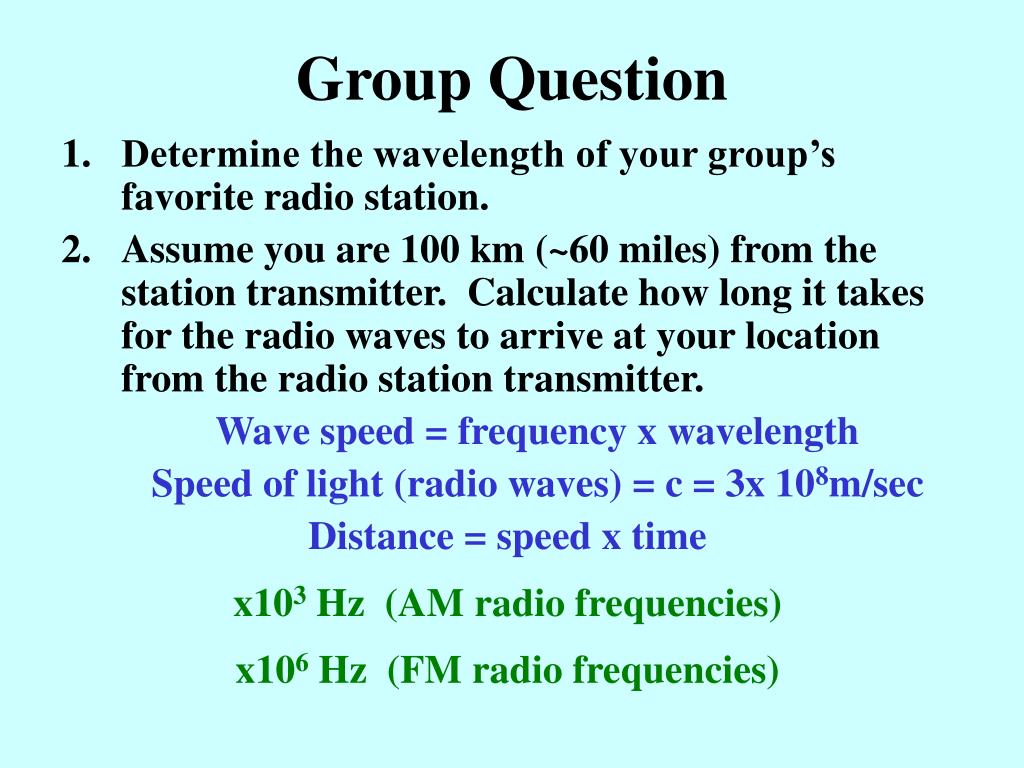 Group Question

1. Determine the wavelength of your group's favorite radio station.

2. Assume you are 100 km (~60 miles) from the station transmitter. Calculate how long it takes for the radio waves to arrive at your location from the radio station transmitter.

Wave speed = frequency x wavelength

Speed of light (radio waves) = c = 3x $10^8$m/sec

Distance = speed x time

x$10^3$ Hz (AM radio frequencies)

x$10^6$ Hz (FM radio frequencies)